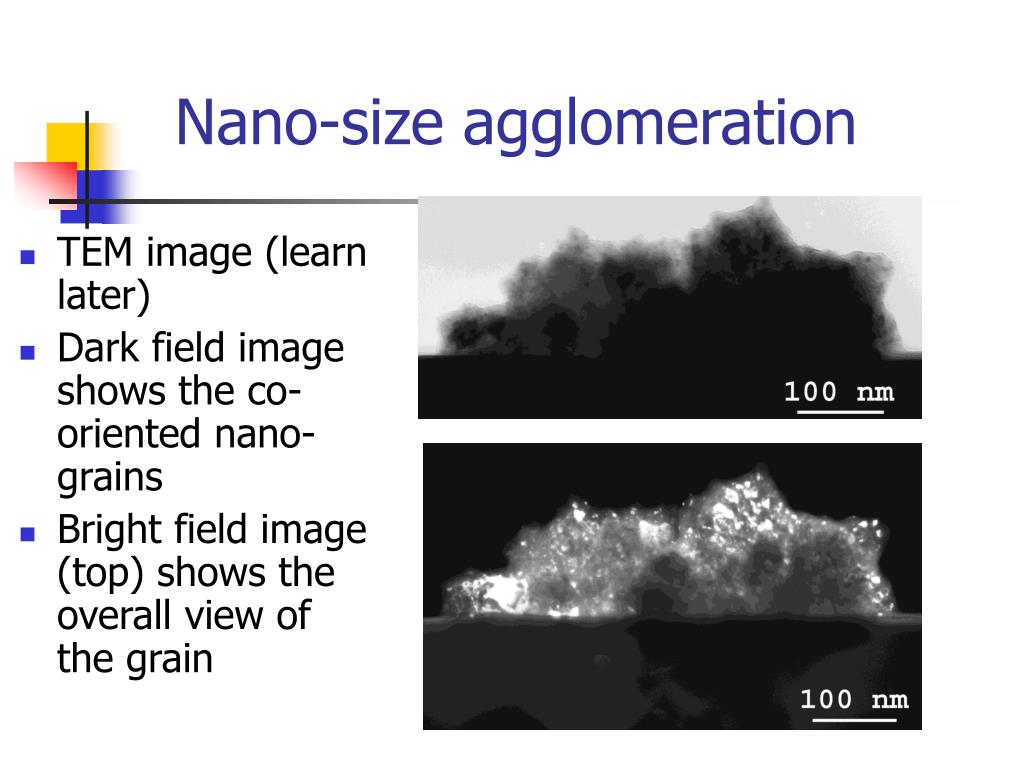 Nano-size agglomeration

- TEM image (learn later)
- Dark field image shows the co-oriented nano-grains
- Bright field image (top) shows the overall view of the grain

100 nm

100 nm